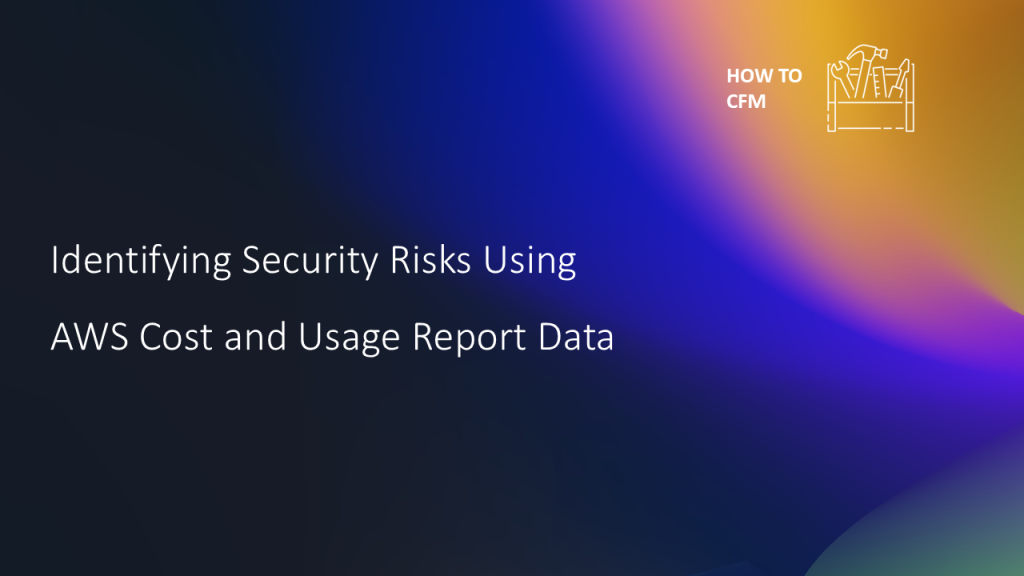 HOW TO
CFM

Identifying Security Risks Using

AWS Cost and Usage Report Data